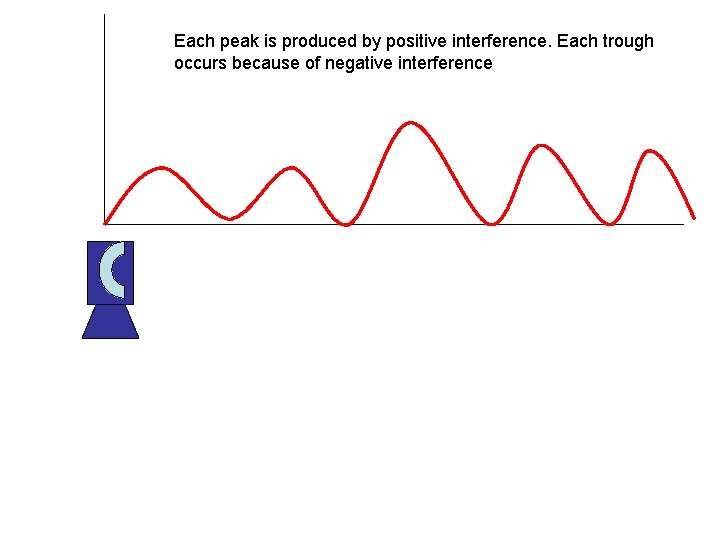 Each peak is produced by positive interference. Each trough occurs because of negative interference